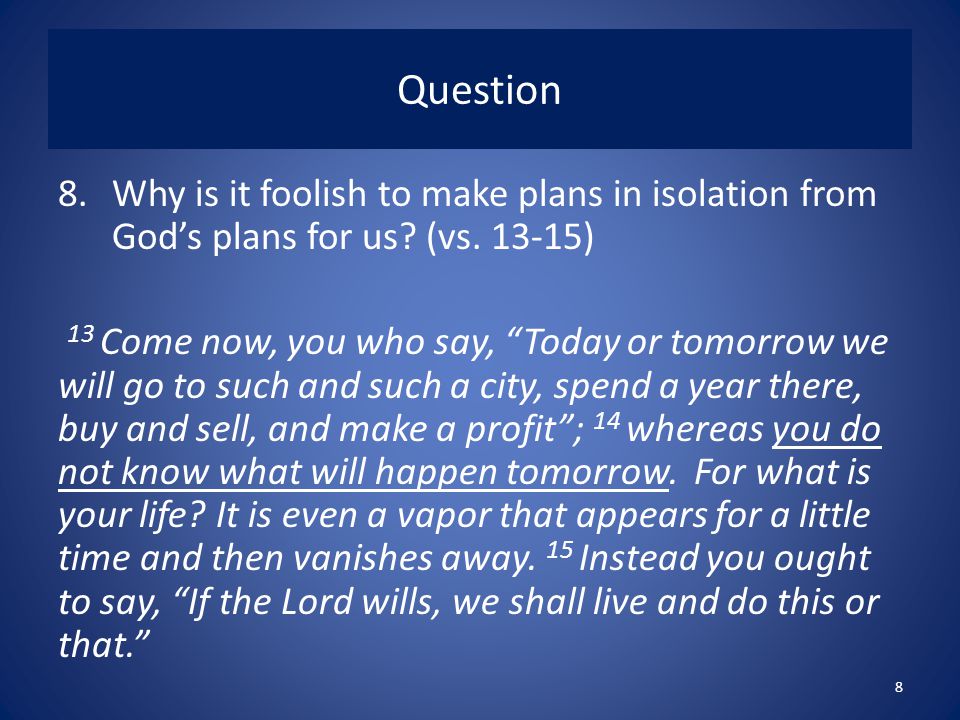 Question

8. Why is it foolish to make plans in isolation from God's plans for us? (vs. 13-15)

$^{13}$ Come now, you who say, "Today or tomorrow we will go to such and such a city, spend a year there, buy and sell, and make a profit"; $^{14}$ whereas you do not know what will happen tomorrow. For what is your life? It is even a vapor that appears for a little time and then vanishes away. $^{15}$ Instead you ought to say, "If the Lord wills, we shall live and do this or that."

8